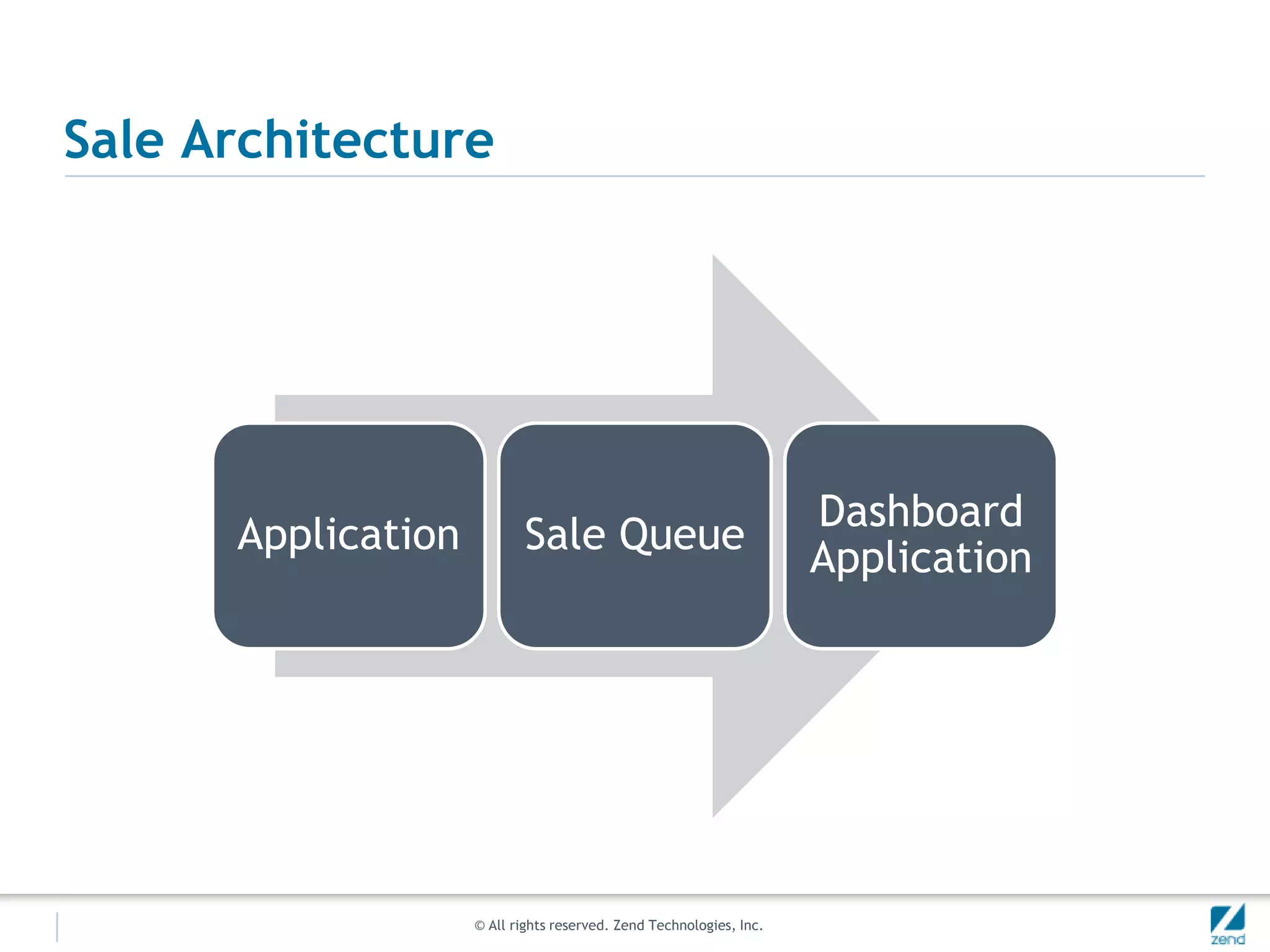 Sale Architecture

Application

Sale Queue

Dashboard Application

© All rights reserved. Zend Technologies, Inc.

zend